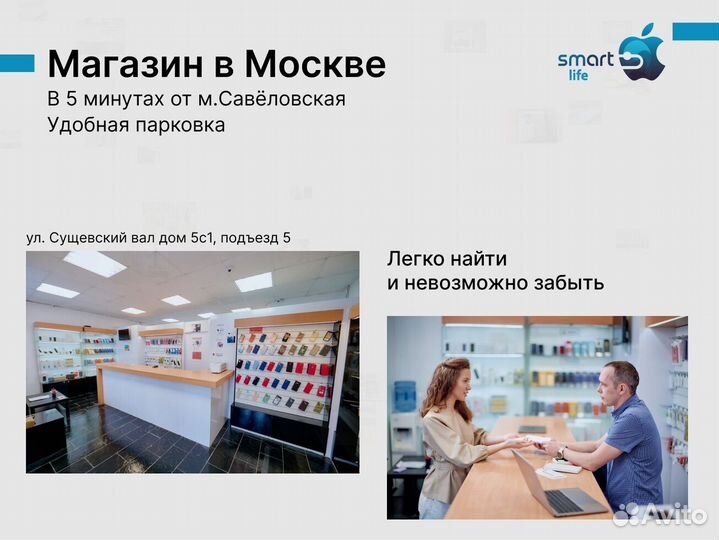 Магазин в Москве
В 5 минутах от м.Савёловская
Удобная парковка

smart life

ул. Сущевский вал дом 5с1, подъезд 5

Легко найти
и невозможно забыть

Avito